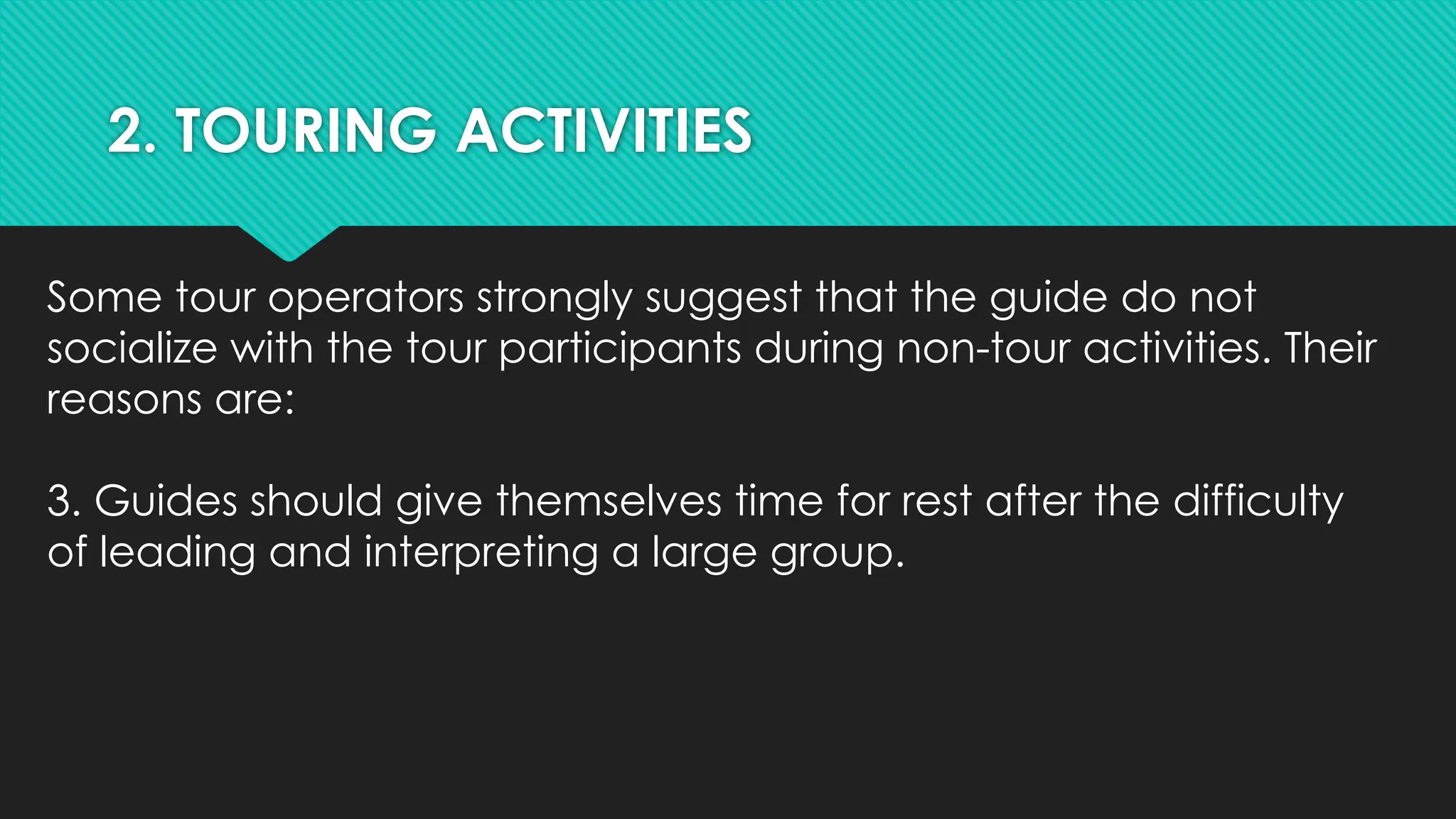 2. TOURING ACTIVITIES

Some tour operators strongly suggest that the guide do not socialize with the tour participants during non-tour activities. Their reasons are:

3. Guides should give themselves time for rest after the difficulty of leading and interpreting a large group.